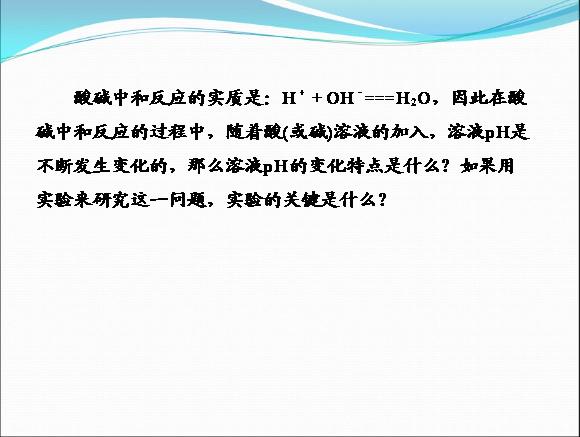 酸碱中和反应的实质是：$H^+ + OH^- === H_2O$，因此在酸碱中和反应的过程中，随着酸(或碱)溶液的加入，溶液pH是不断发生变化的，那么溶液pH的变化特点是什么？如果用实验来研究这一问题，实验的关键是什么？